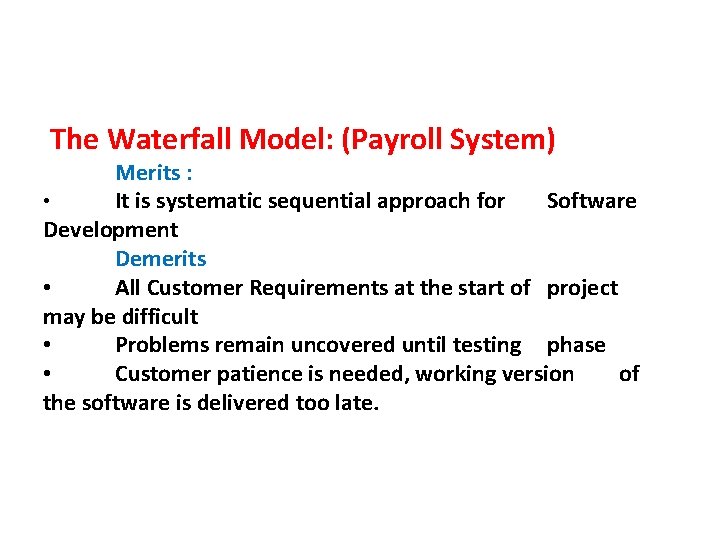 The Waterfall Model: (Payroll System)

Merits :

• It is systematic sequential approach for Software Development

Demerits

• All Customer Requirements at the start of project may be difficult

• Problems remain uncovered until testing phase

• Customer patience is needed, working version of the software is delivered too late.